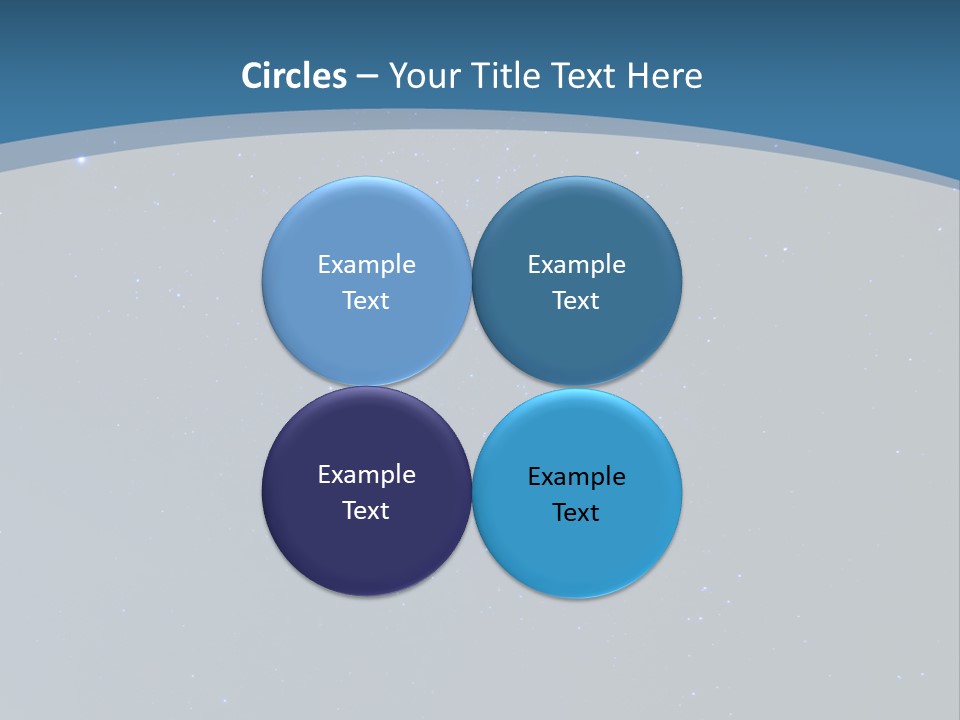 Circles – Your Title Text Here

Example Text

Example Text

Example Text

Example Text